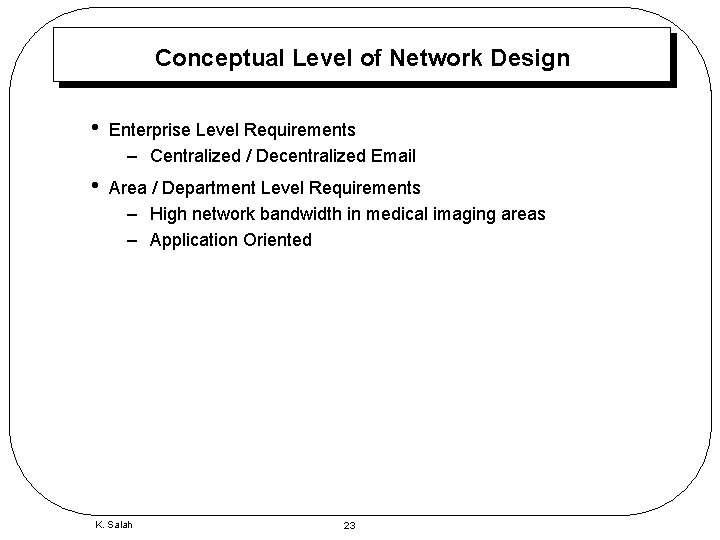 Conceptual Level of Network Design

• Enterprise Level Requirements
  – Centralized / Decentralized Email
• Area / Department Level Requirements
  – High network bandwidth in medical imaging areas
  – Application Oriented

K. Salah

23